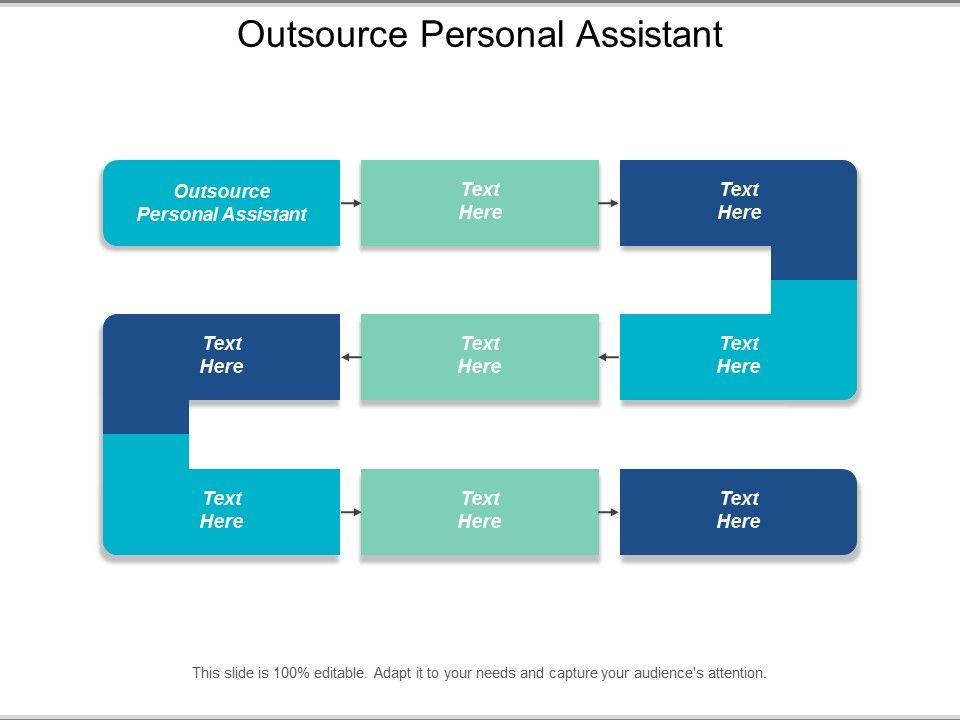 Outsource Personal Assistant

Outsource Personal Assistant

Text Here

Text Here

Text Here

Text Here

Text Here

Text Here

Text Here

Text Here

This slide is 100% editable. Adapt it to your needs and capture your audience's attention.